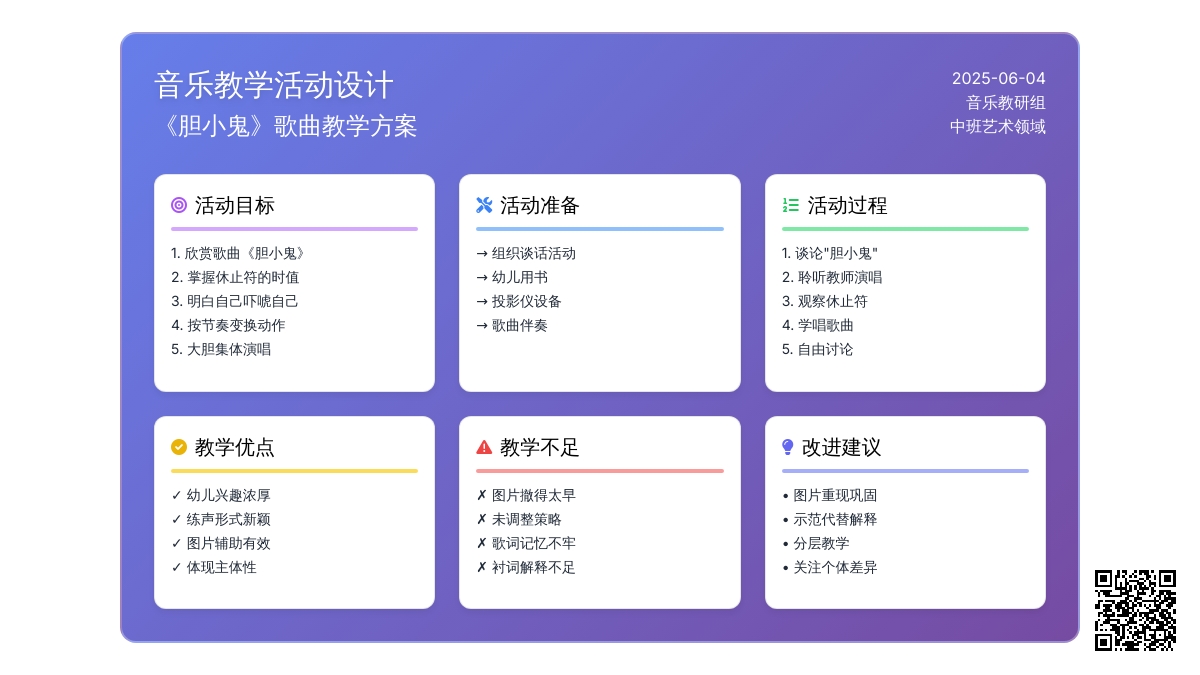 音乐教学活动设计
《胆小鬼》歌曲教学方案

2025-06-04
音乐教研组
中班艺术领域

活动目标

1. 欣赏歌曲《胆小鬼》
2. 掌握休止符的时值
3. 明白自己吓唬自己
4. 按节奏变换动作
5. 大胆集体演唱

活动准备

→ 组织谈话活动
→ 幼儿用书
→ 投影仪设备
→ 歌曲伴奏

活动过程

1. 谈论"胆小鬼"
2. 聆听教师演唱
3. 观察休止符
4. 学唱歌曲
5. 自由讨论

教学优点

✓ 幼儿兴趣浓厚
✓ 练声形式新颖
✓ 图片辅助有效
✓ 体现主体性

教学不足

✗ 图片撤得太早
✗ 未调整策略
✗ 歌词记忆不牢
✗ 衬词解释不足

改进建议

• 图片重现巩固
• 示范代替解释
• 分层教学
• 关注个体差异